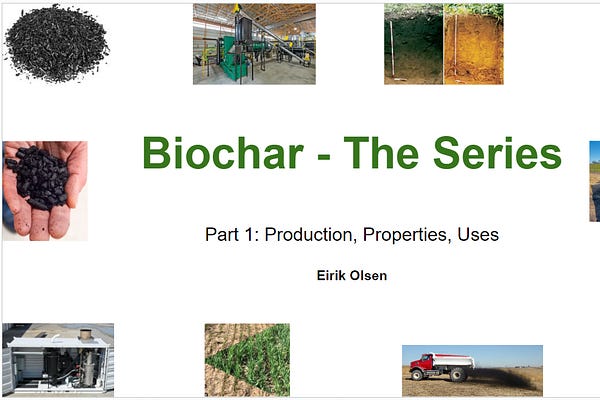 Biochar - The Series

Part 1: Production, Properties, Uses

Eirik Olsen